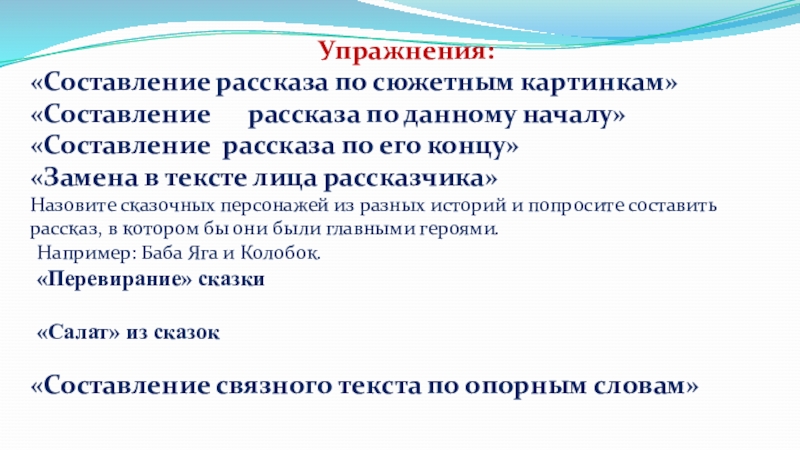 Упражнения:
«Составление рассказа по сюжетным картинкам»
«Составление рассказа по данному началу»
«Составление рассказа по его концу»
«Замена в тексте лица рассказчика»
Назовите сказочных персонажей из разных историй и попросите составить рассказ, в котором бы они были главными героями.
Например: Баба Яга и Колобок.
«Перевирание» сказки

«Салат» из сказок

«Составление связного текста по опорным словам»